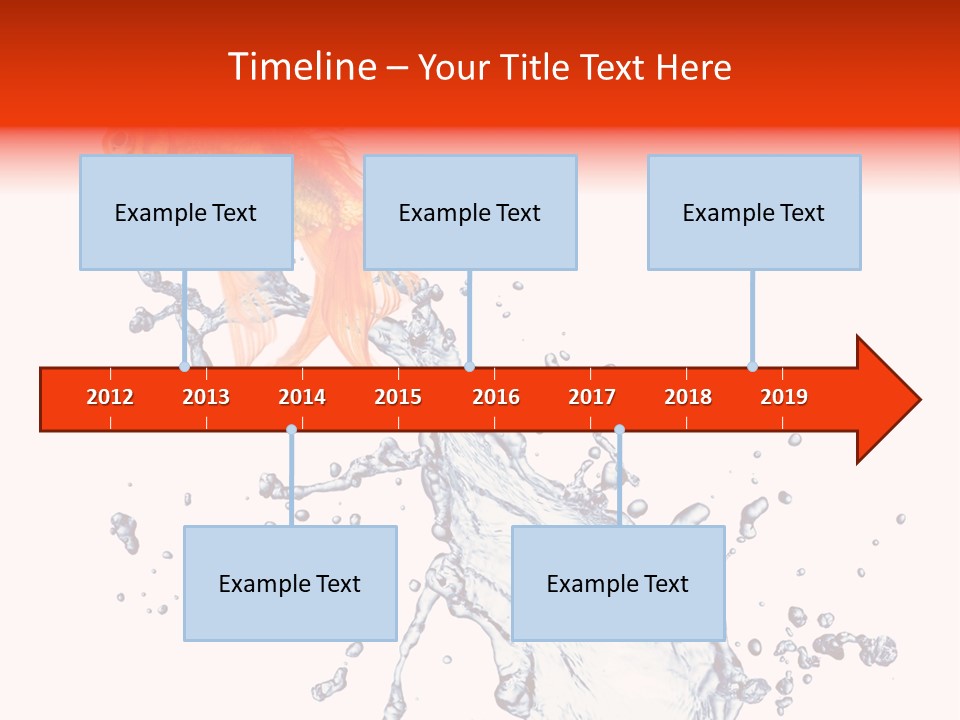 Timeline – Your Title Text Here

Example Text

Example Text

Example Text

2012 2013 2014 2015 2016 2017 2018 2019

Example Text

Example Text